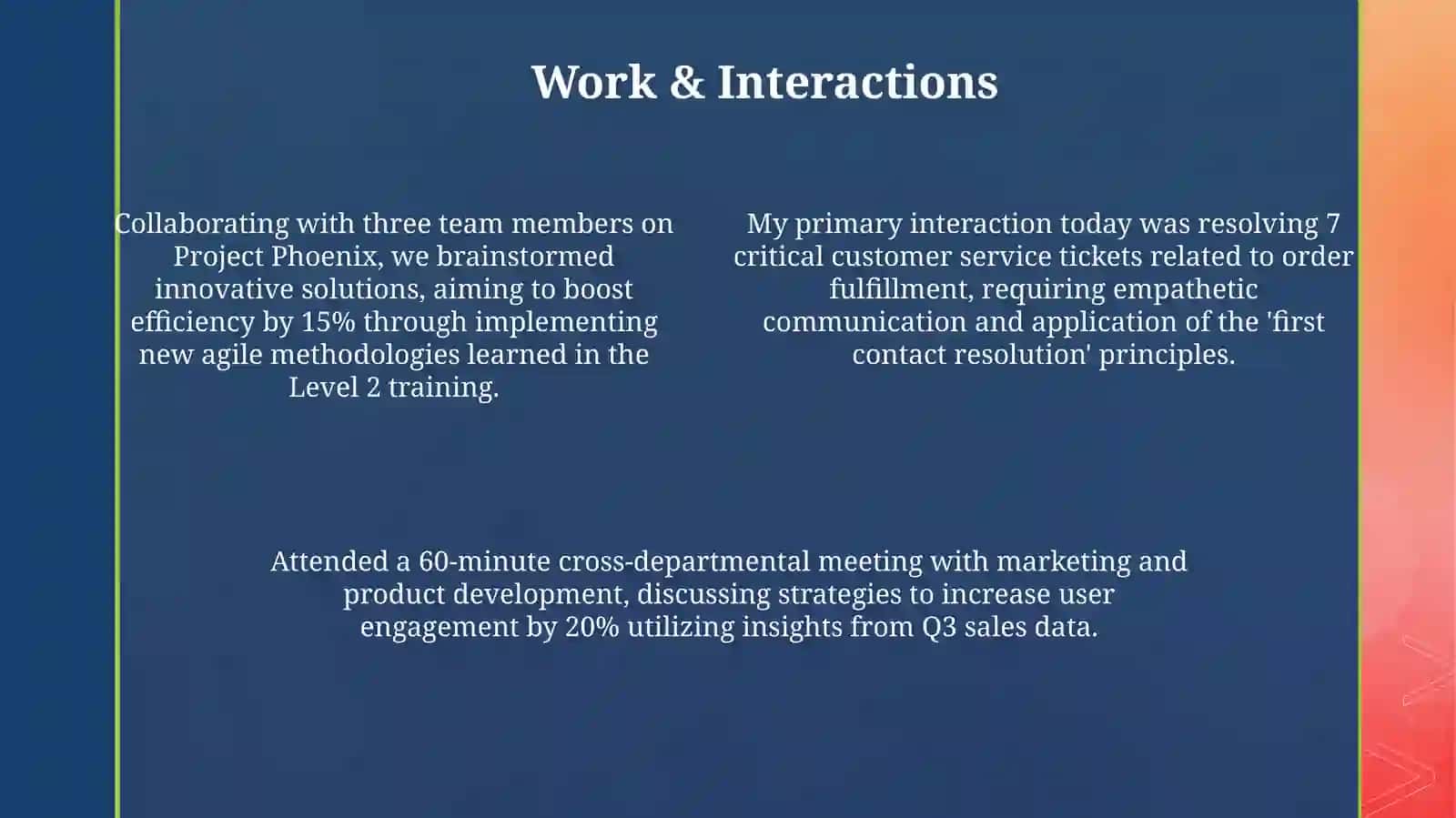 Work & Interactions

Collaborating with three team members on Project Phoenix, we brainstormed innovative solutions, aiming to boost efficiency by 15% through implementing new agile methodologies learned in the Level 2 training.

My primary interaction today was resolving 7 critical customer service tickets related to order fulfillment, requiring empathetic communication and application of the 'first contact resolution' principles.

Attended a 60-minute cross-departmental meeting with marketing and product development, discussing strategies to increase user engagement by 20% utilizing insights from Q3 sales data.